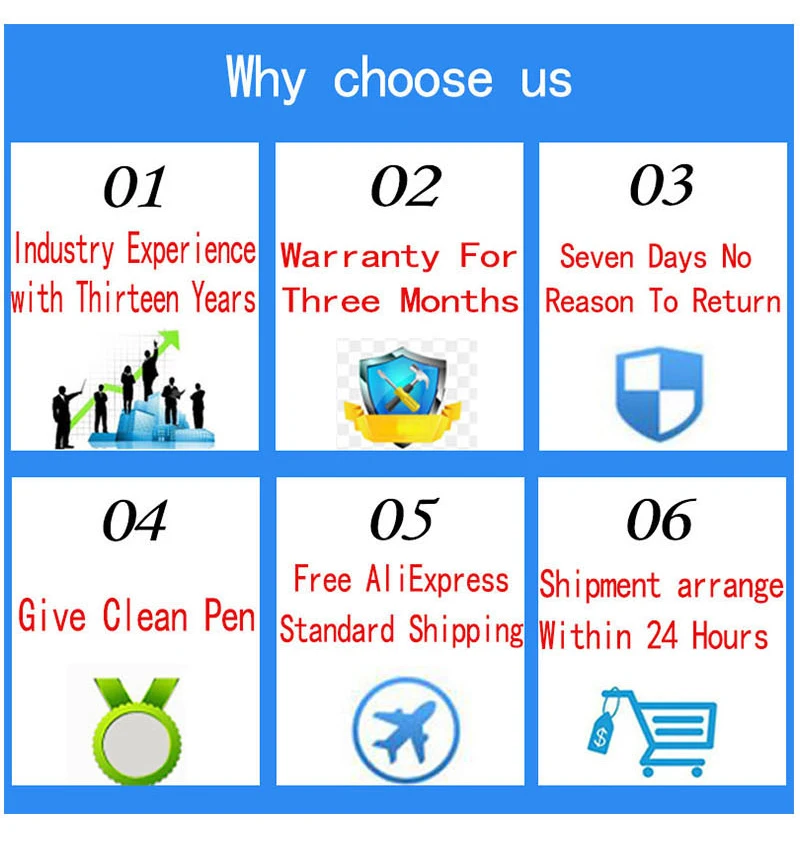 Why choose us

01
Industry Experience with Thirteen Years

02
Warranty For Three Months

03
Seven Days No Reason To Return

04
Give Clean Pen

05
Free AliExpress Standard Shipping

06
Shipment arrange Within 24 Hours

$